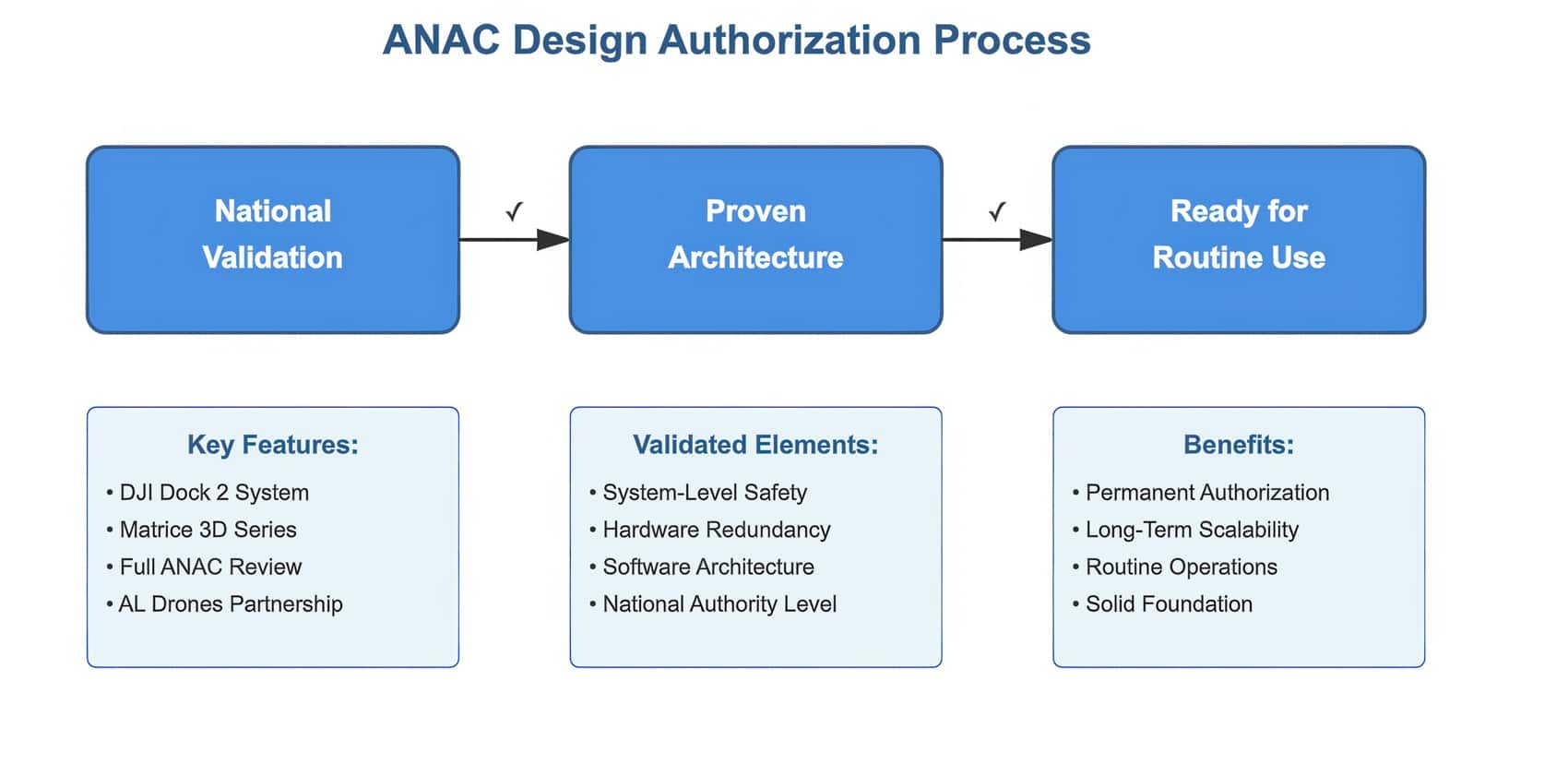 ANAC Design Authorization Process

National Validation

✓

Proven Architecture

✓

Ready for Routine Use

Key Features:
• DJI Dock 2 System
• Matrice 3D Series
• Full ANAC Review
• AL Drones Partnership

Validated Elements:
• System-Level Safety
• Hardware Redundancy
• Software Architecture
• National Authority Level

Benefits:
• Permanent Authorization
• Long-Term Scalability
• Routine Operations
• Solid Foundation